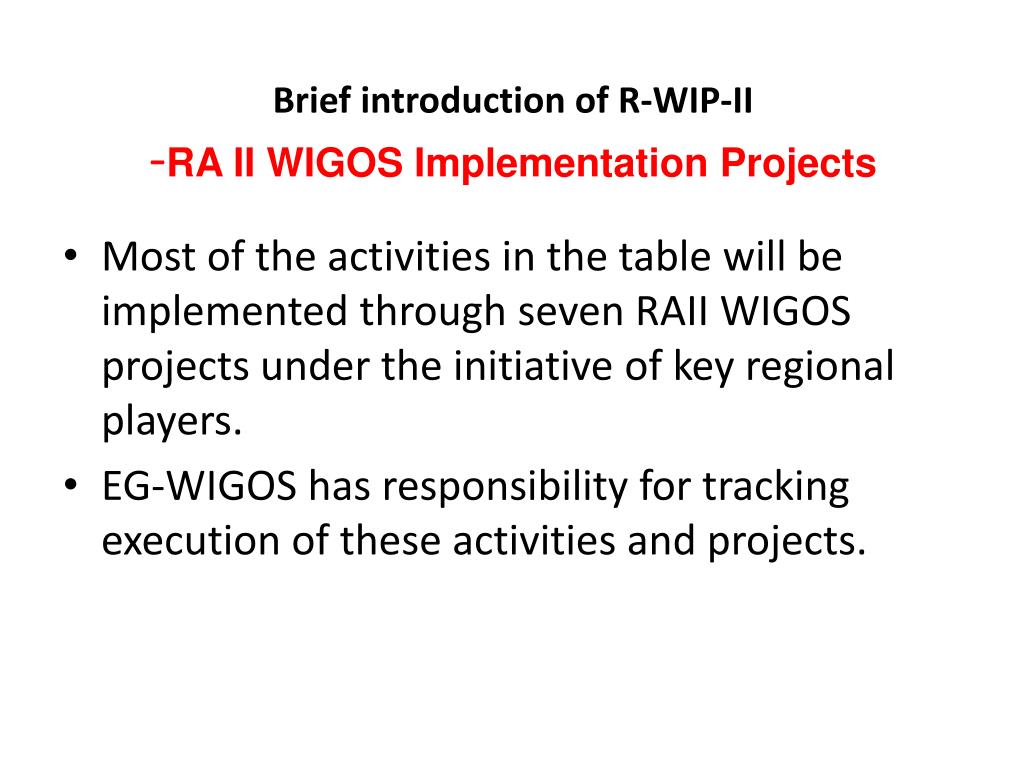 Brief introduction of R-WIP-II

-RA II WIGOS Implementation Projects

• Most of the activities in the table will be implemented through seven RAII WIGOS projects under the initiative of key regional players.
• EG-WIGOS has responsibility for tracking execution of these activities and projects.